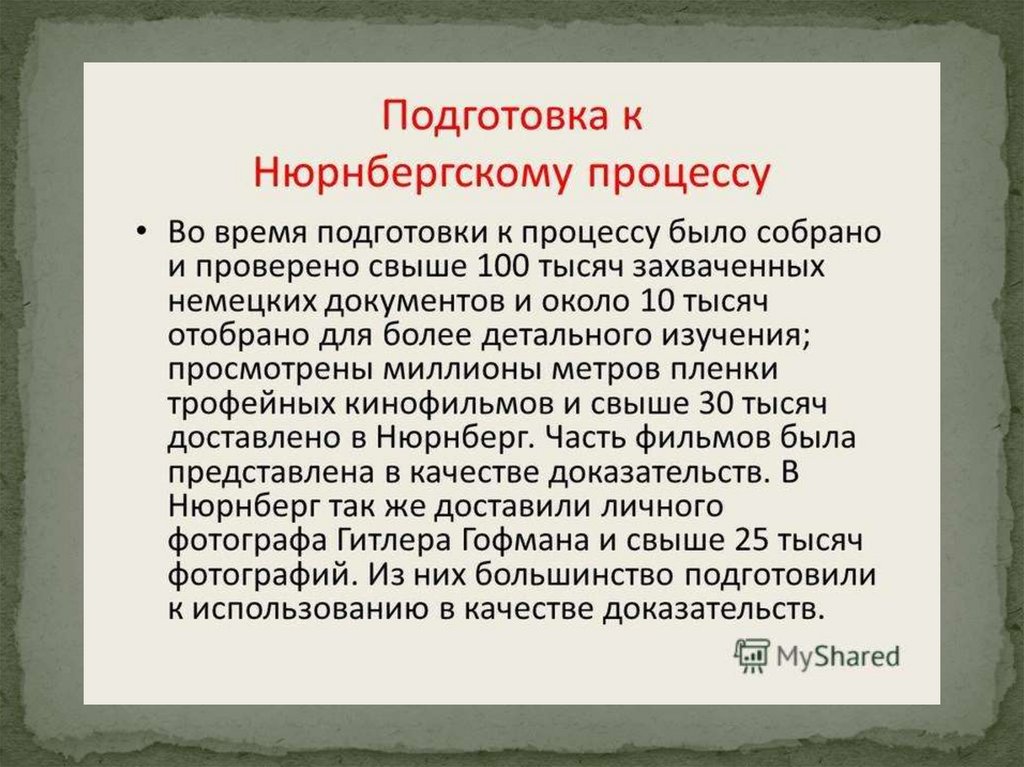 Подготовка к Нюрнбергскому процессу

• Во время подготовки к процессу было собрано и проверено свыше 100 тысяч захваченных немецких документов и около 10 тысяч отобрано для более детального изучения; просмотрены миллионы метров пленки трофейных кинофильмов и свыше 30 тысяч доставлено в Нюрнберг. Часть фильмов была представлена в качестве доказательств. В Нюрнберг так же доставили личного фотографа Гитлера Гофмана и свыше 25 тысяч фотографий. Из них большинство подготовили к использованию в качестве доказательств.

MyShared